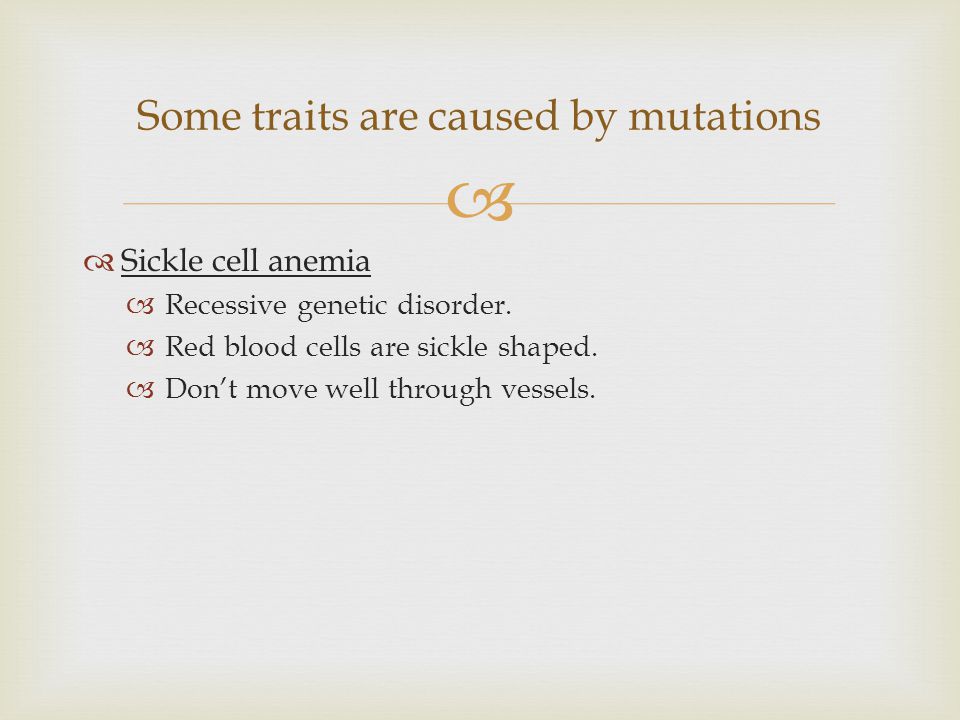 Some traits are caused by mutations

Sickle cell anemia

Recessive genetic disorder.

Red blood cells are sickle shaped.

Don’t move well through vessels.